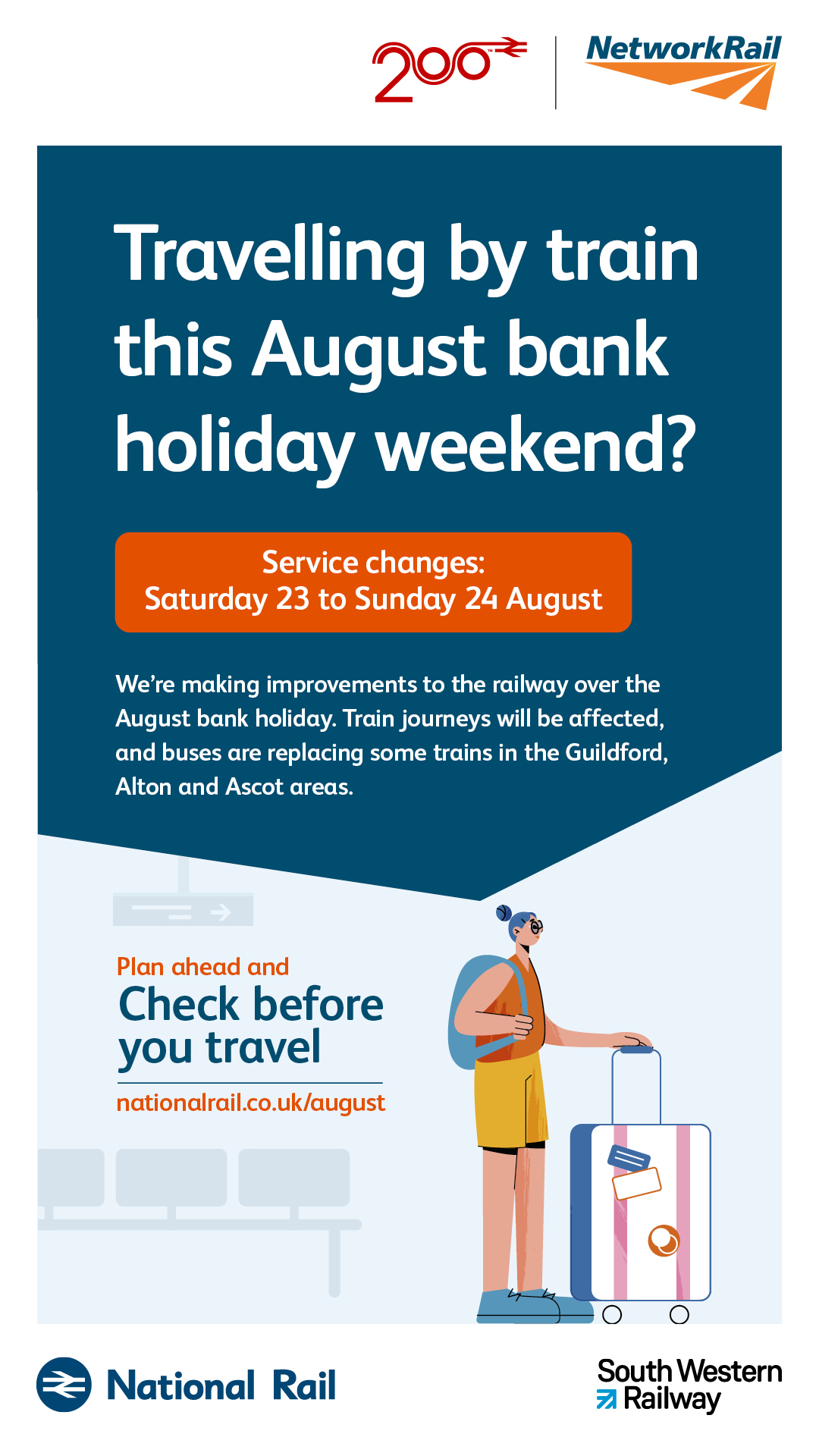 200

NetworkRail

Travelling by train this August bank holiday weekend?

Service changes:
Saturday 23 to Sunday 24 August

We're making improvements to the railway over the August bank holiday. Train journeys will be affected, and buses are replacing some trains in the Guildford, Alton and Ascot areas.

Plan ahead and
Check before you travel
nationalrail.co.uk/august

National Rail

South Western Railway